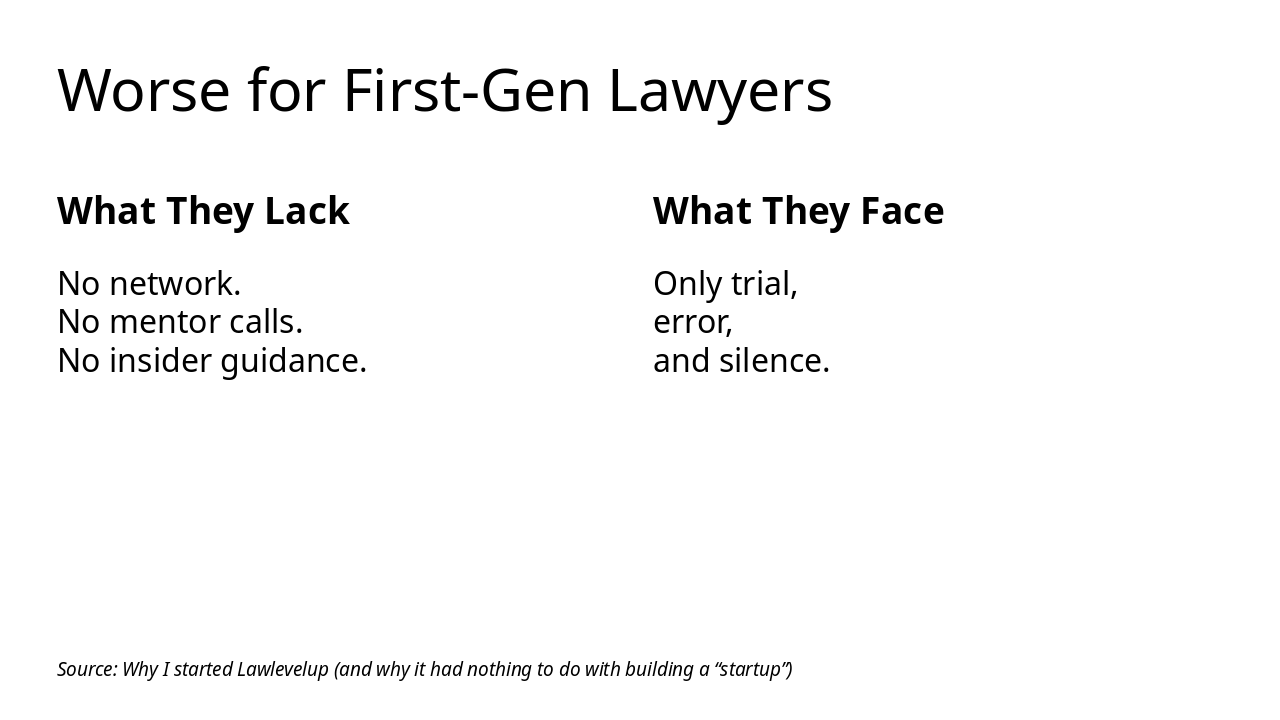 Worse for First-Gen Lawyers

What They Lack

No network.
No mentor calls.
No insider guidance.

What They Face

Only trial,
error,
and silence.

Source: Why I started Lawlevelup (and why it had nothing to do with building a “startup”)